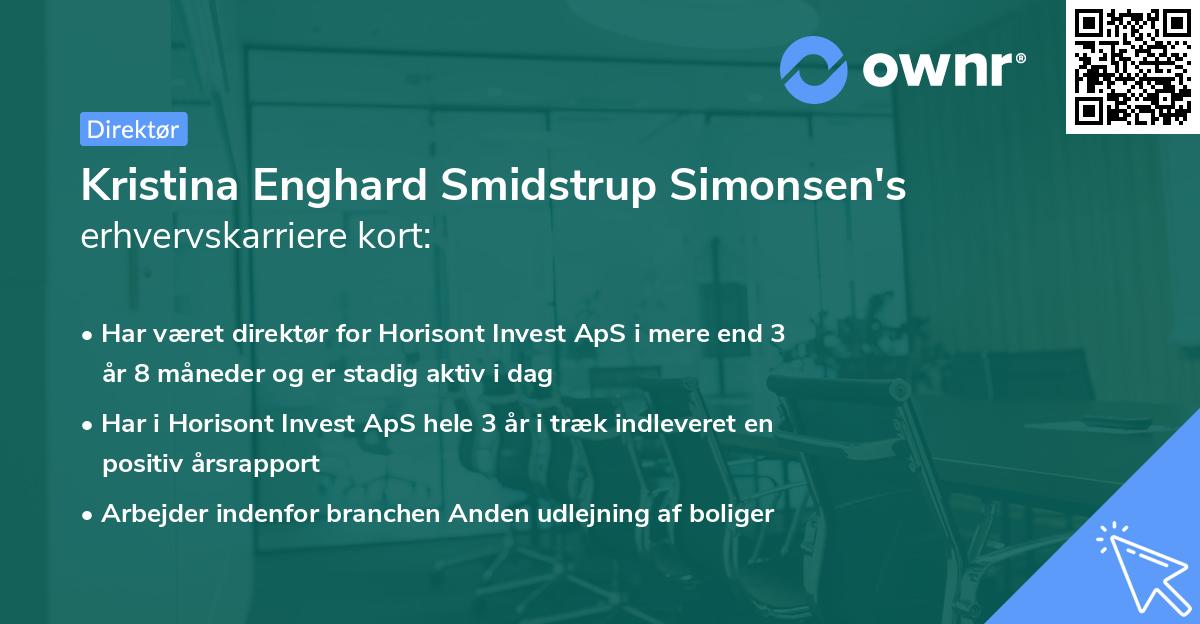 ownr®

Direktør

Kristina Enghard Smidstrup Simonsen's erhvervskarriere kort:

• Har været direktør for Horisont Invest ApS i mere end 3 år 8 måneder og er stadig aktiv i dag

• Har i Horisont Invest ApS hele 3 år i træk indleveret en positiv årsrapport

• Arbejder indenfor branchen Anden udlejning af boliger